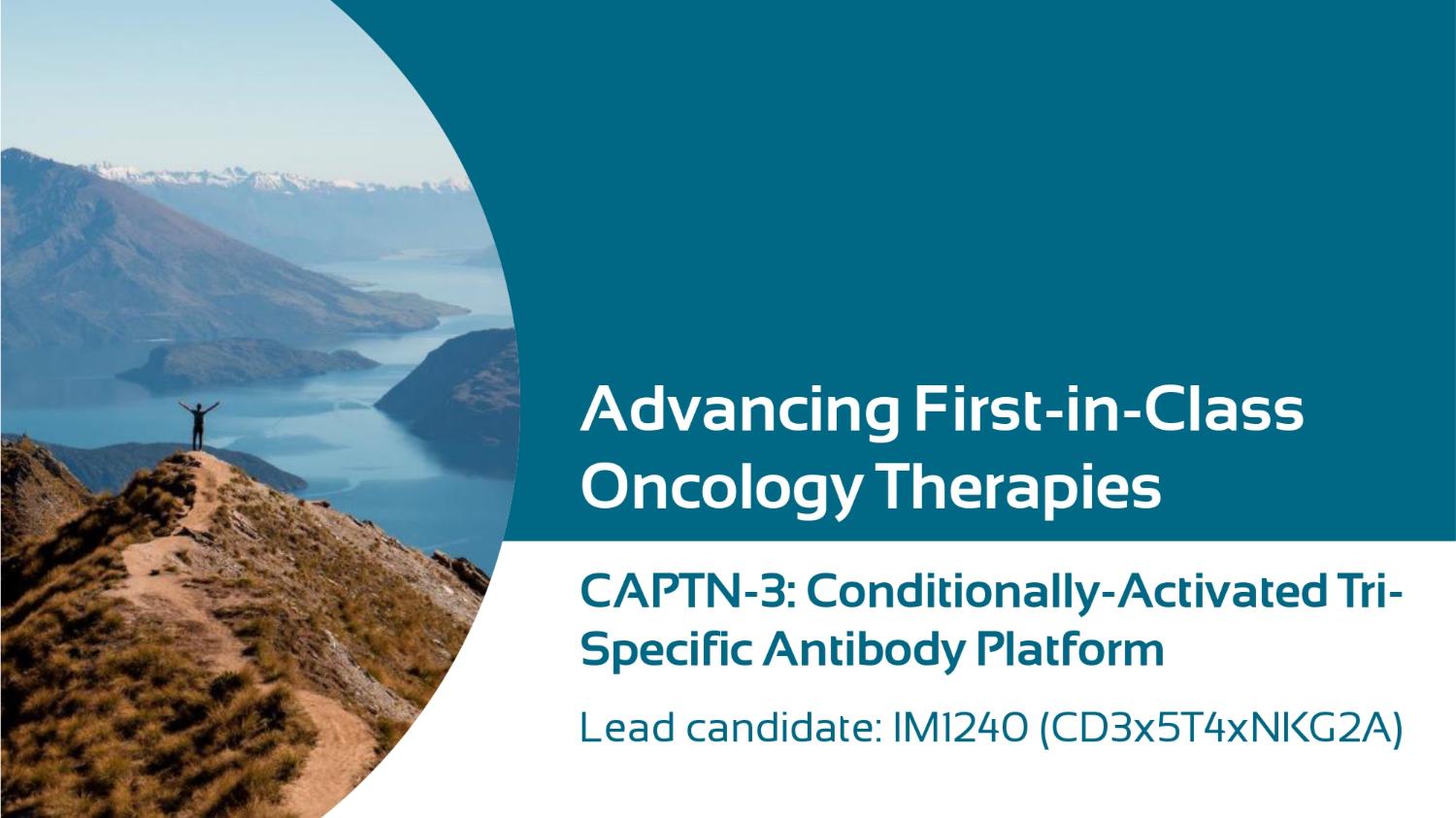 Advancing First-in-Class Oncology Therapies

CAPTN-3: Conditionally-Activated Tri-Specific Antibody Platform

Lead candidate: IM1240 (CD3x5T4xNKG2A)